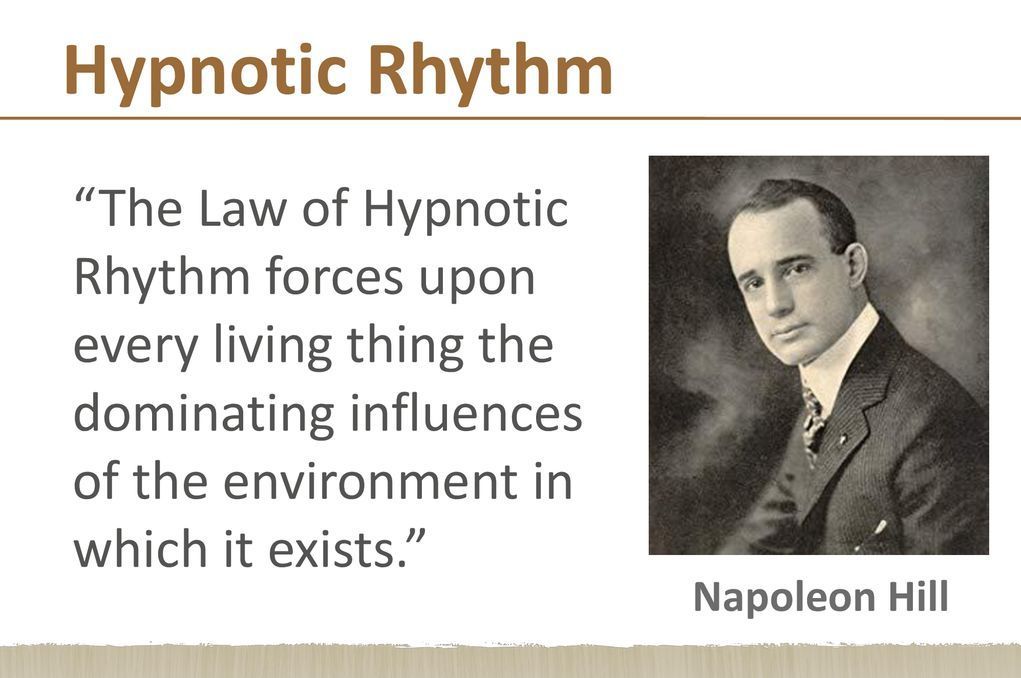 Hypnotic Rhythm

“The Law of Hypnotic Rhythm forces upon every living thing the dominating influences of the environment in which it exists.”

Napoleon Hill